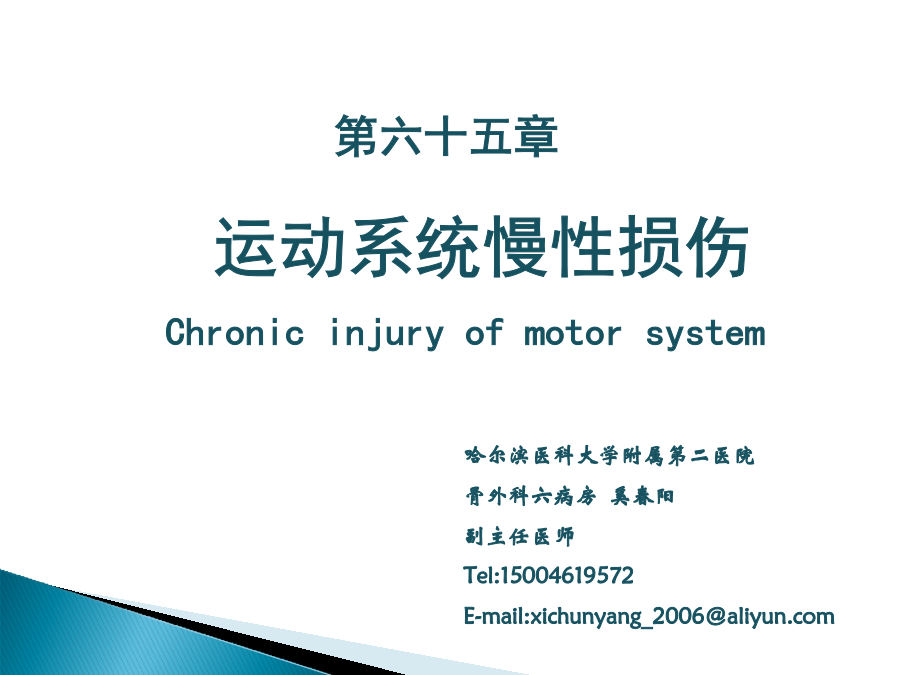 第六十五章

运动系统慢性损伤

Chronic injury of motor system

哈尔滨医科大学附属第二医院

骨外科六病房 奚春阳

副主任医师

Tel:15004619572

E-mail:xichunyang_2006@aliyun.com